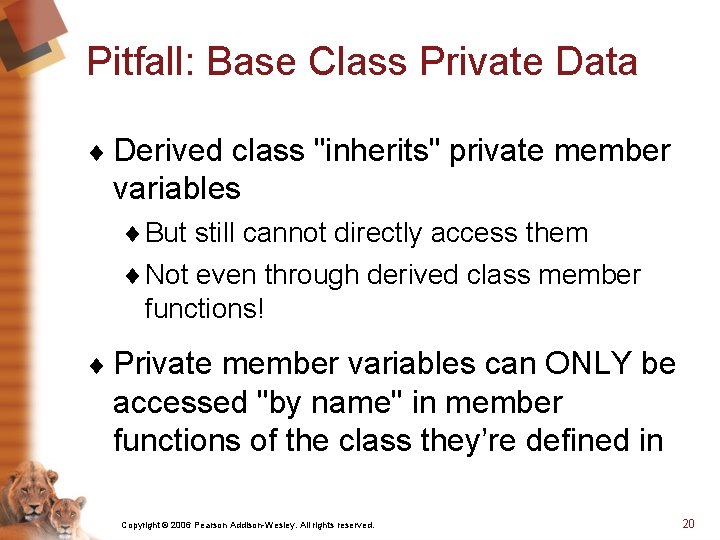 Pitfall: Base Class Private Data

♦ Derived class "inherits" private member variables

♦ But still cannot directly access them

♦ Not even through derived class member functions!

♦ Private member variables can ONLY be accessed "by name" in member functions of the class they're defined in

Copyright © 2006 Pearson Addison-Wesley. All rights reserved.

20